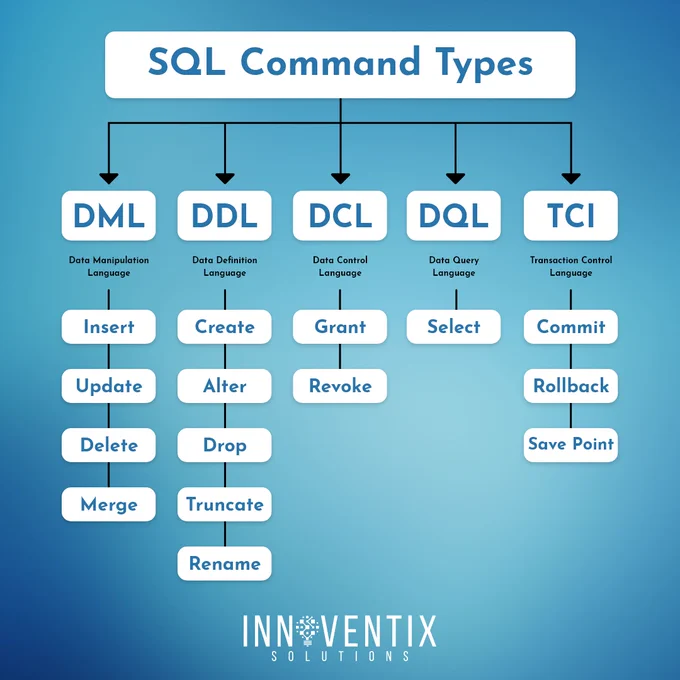 SQL Command Types

DML
Data Manipulation Language
Insert
Update
Delete
Merge

DDL
Data Definition Language
Create
Alter
Drop
Truncate
Rename

DCL
Data Control Language
Grant
Revoke

DQL
Data Query Language
Select

TCI
Transaction Control Language
Commit
Rollback
Save Point

INNOVENTIX
SOLUTIONS